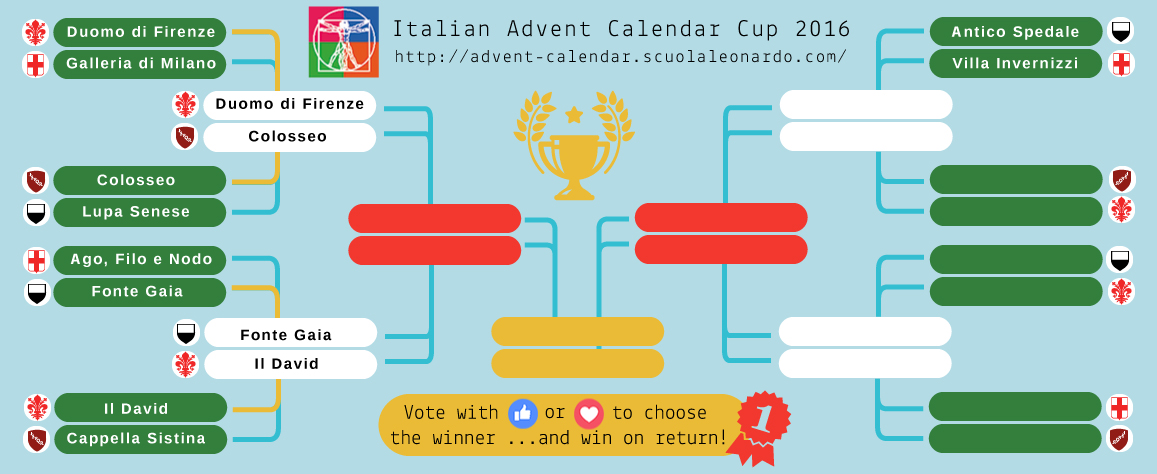 Italian Advent Calendar Cup 2016

http://advent-calendar.scuolaleonardo.com/

Duomo di Firenze

Galleria di Milano

Duomo di Firenze

Colosseo

Colosseo

Lupa Senese

Ago, Filo e Nodo

Fonte Gaia

Fonte Gaia

Il David

Il David

Cappella Sistina

Antico Spedale

Villa Invernizzi

Vote with or to choose the winner ...and win on return!

1